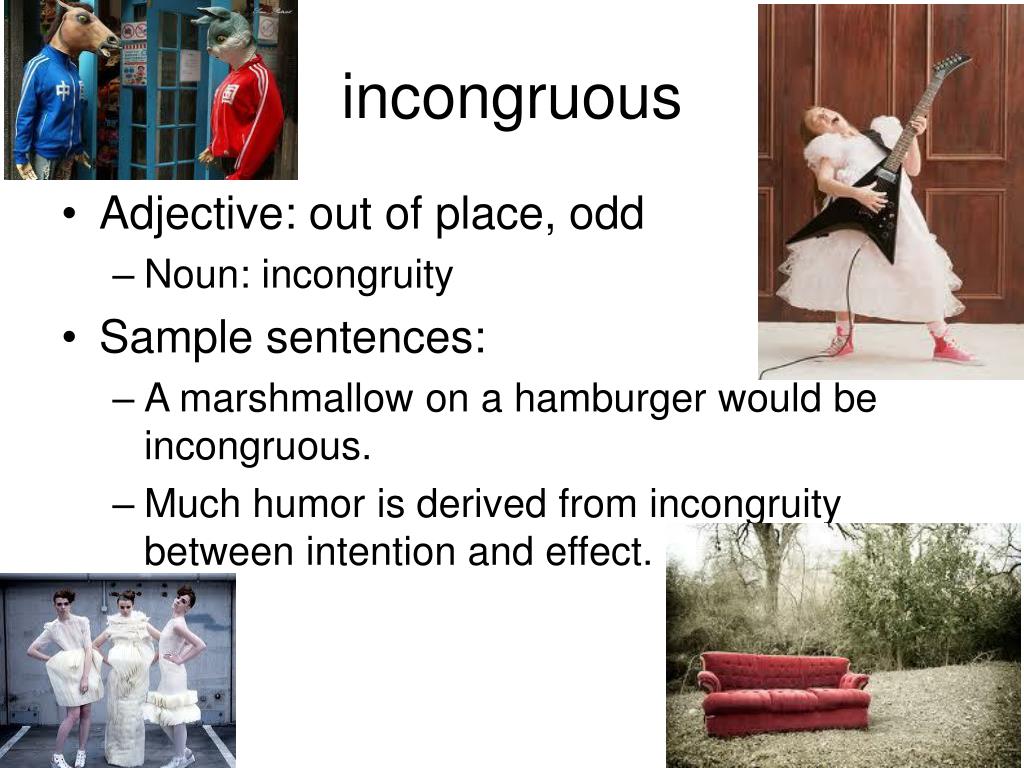 incongruous

• Adjective: out of place, odd
– Noun: incongruity

• Sample sentences:
– A marshmallow on a hamburger would be incongruous.
– Much humor is derived from incongruity between intention and effect.